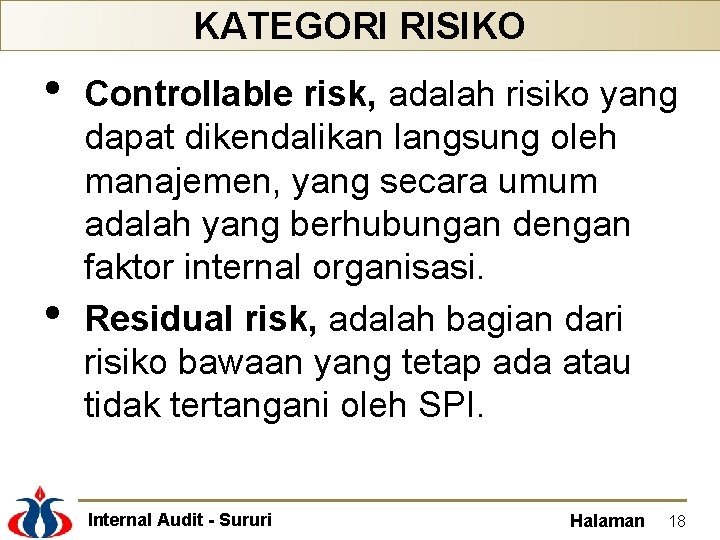 KATEGORI RISIKO

• Controllable risk, adalah risiko yang dapat dikendalikan langsung oleh manajemen, yang secara umum adalah yang berhubungan dengan faktor internal organisasi.

• Residual risk, adalah bagian dari risiko bawaan yang tetap ada atau tidak tertangani oleh SPI.

Internal Audit - Sururi

Halaman 18